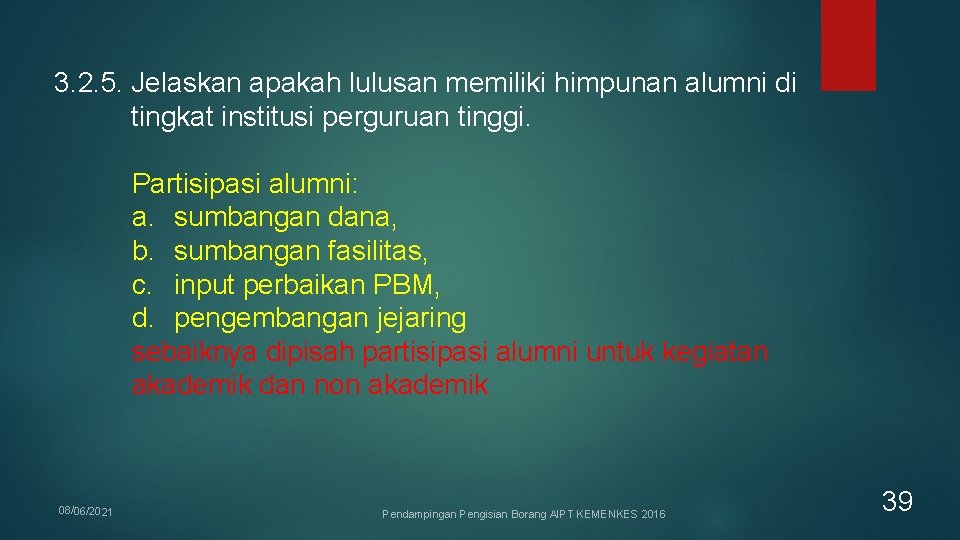 3.2.5. Jelaskan apakah lulusan memiliki himpunan alumni di tingkat institusi perguruan tinggi.

Partisipasi alumni:
a. sumbangan dana,
b. sumbangan fasilitas,
c. input perbaikan PBM,
d. pengembangan jejaring
sebaiknya dipisah partisipasi alumni untuk kegiatan akademik dan non akademik

08/06/2021

Pendampingan Pengisian Borang AIPT KEMENKES 2016

39